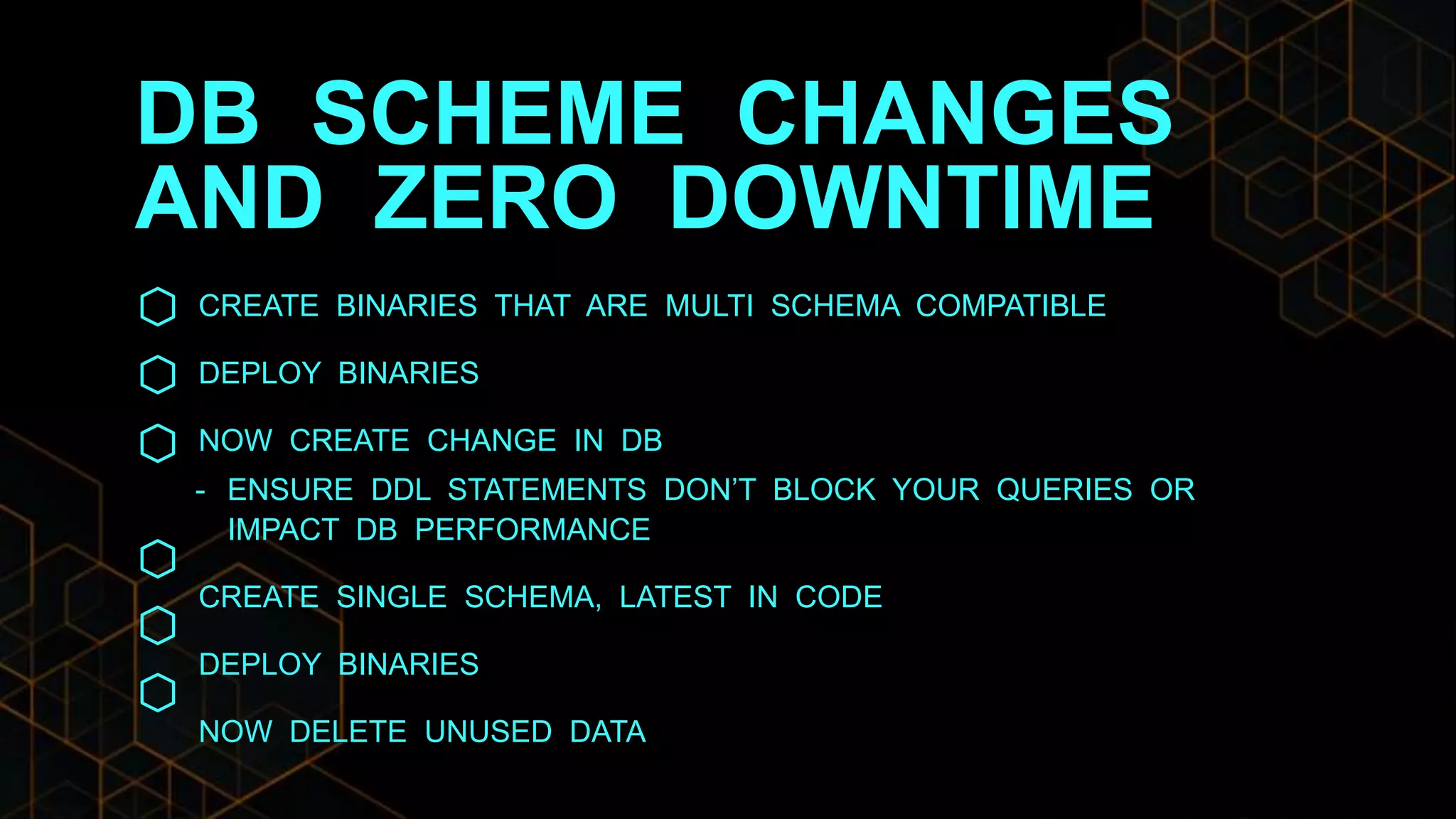 DB SCHEME CHANGES AND ZERO DOWNTIME

CREATE BINARIES THAT ARE MULTI SCHEMA COMPATIBLE

DEPLOY BINARIES

NOW CREATE CHANGE IN DB

- ENSURE DDL STATEMENTS DON'T BLOCK YOUR QUERIES OR IMPACT DB PERFORMANCE

CREATE SINGLE SCHEMA, LATEST IN CODE

DEPLOY BINARIES

NOW DELETE UNUSED DATA